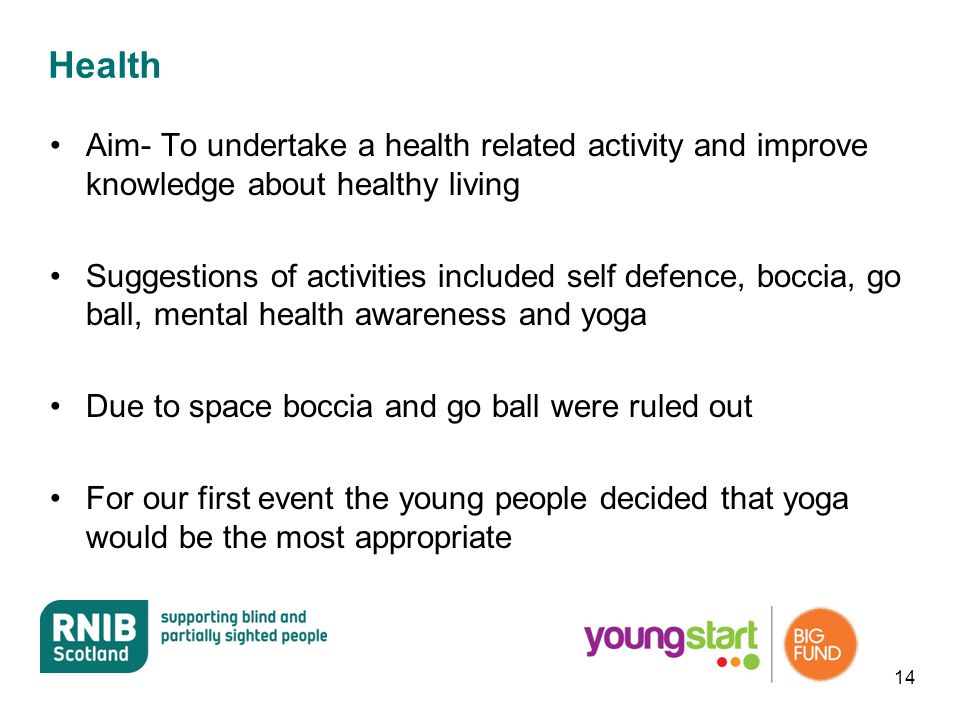 Health

• Aim- To undertake a health related activity and improve knowledge about healthy living

• Suggestions of activities included self defence, boccia, go ball, mental health awareness and yoga

• Due to space boccia and go ball were ruled out

• For our first event the young people decided that yoga would be the most appropriate

RNIB Scotland supporting blind and partially sighted people

youngstart

BIG FUND

14